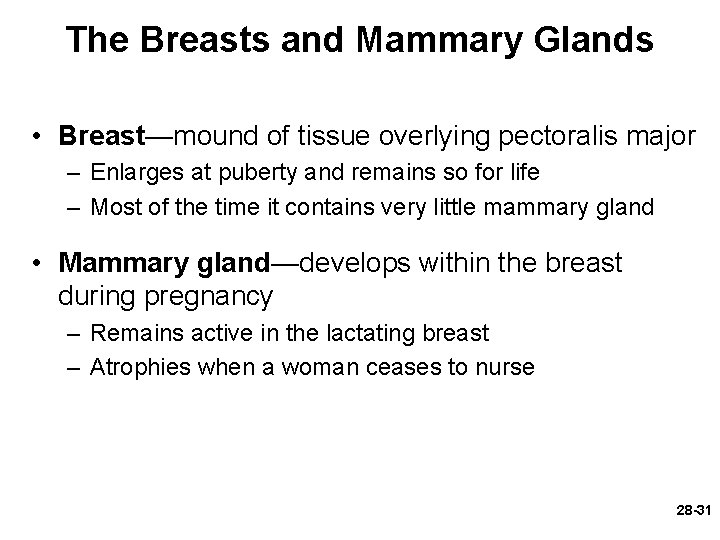 The Breasts and Mammary Glands

• Breast—mound of tissue overlying pectoralis major
– Enlarges at puberty and remains so for life
– Most of the time it contains very little mammary gland

• Mammary gland—develops within the breast during pregnancy
– Remains active in the lactating breast
– Atrophies when a woman ceases to nurse

28-31